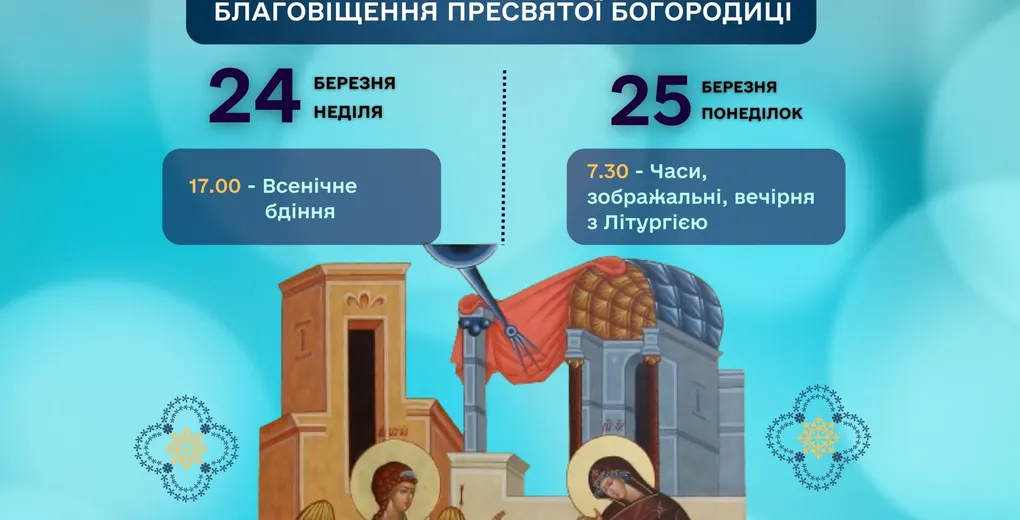 БЛАГОВІЩЕННЯ ПРЕСВЯТОЇ БОГОРОДИЦІ

24 БЕРЕЗНЯ НЕДІЛЯ

17.00 - Всенічне бдіння

25 БЕРЕЗНЯ ПОНЕДІЛОК

7.30 - Часи, зображальні, вечірня з Літургією